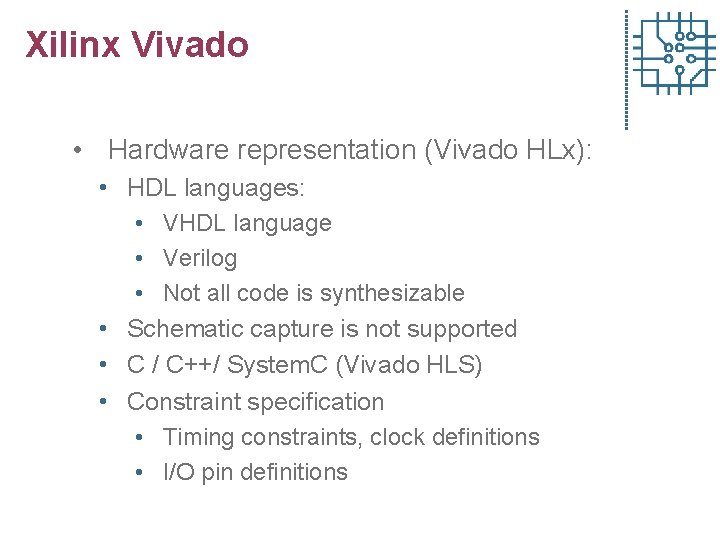 Xilinx Vivado

• Hardware representation (Vivado HLx):
  • HDL languages:
    • VHDL language
    • Verilog
    • Not all code is synthesizable
  • Schematic capture is not supported
  • C / C++/ SystemC (Vivado HLS)
  • Constraint specification
    • Timing constraints, clock definitions
    • I/O pin definitions